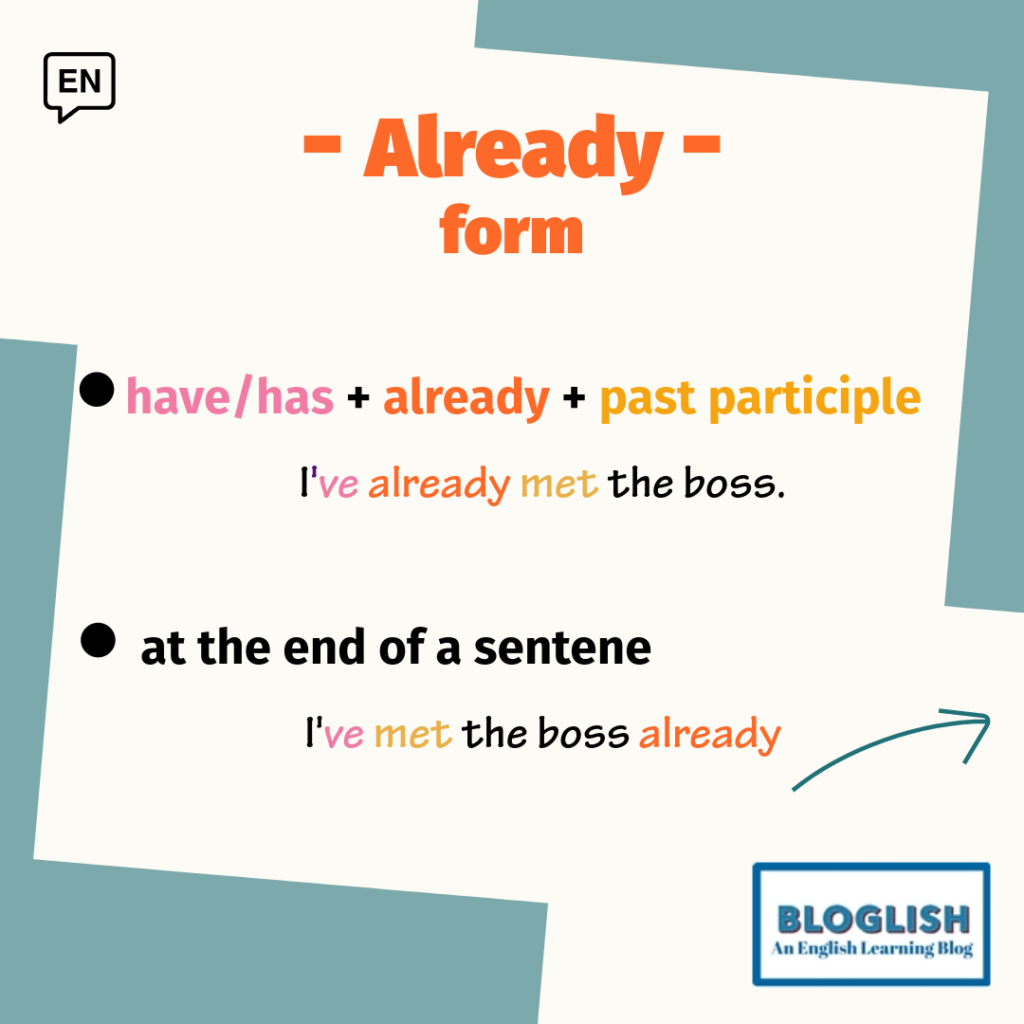 EN

- Already -
form

● have/has + already + past participle

I've already met the boss.

● at the end of a sentene

I've met the boss already

BLOGLISH
An English Learning Blog